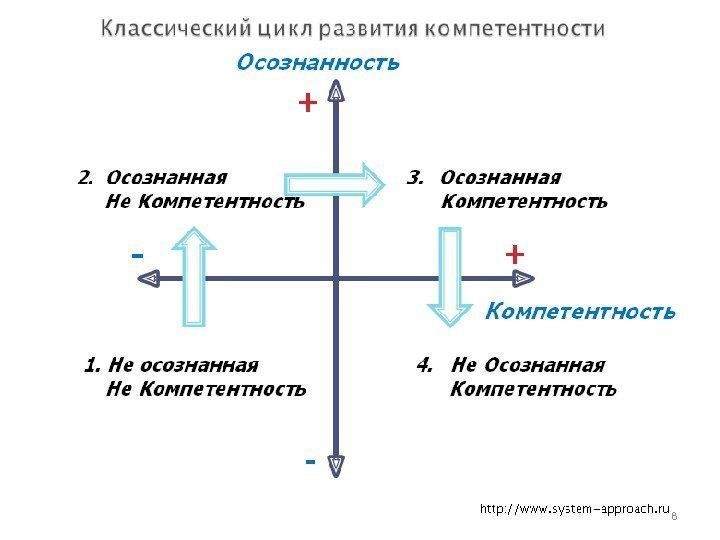 Классический цикл развития компетентности

Осознанность

+

2. Осознанная
Не Компетентность

3. Осознанная
Компетентность

-

+

Компетентность

1. Не осознанная
Не Компетентность

4. Не Осознанная
Компетентность

-

http://www.system-approach.ru

8